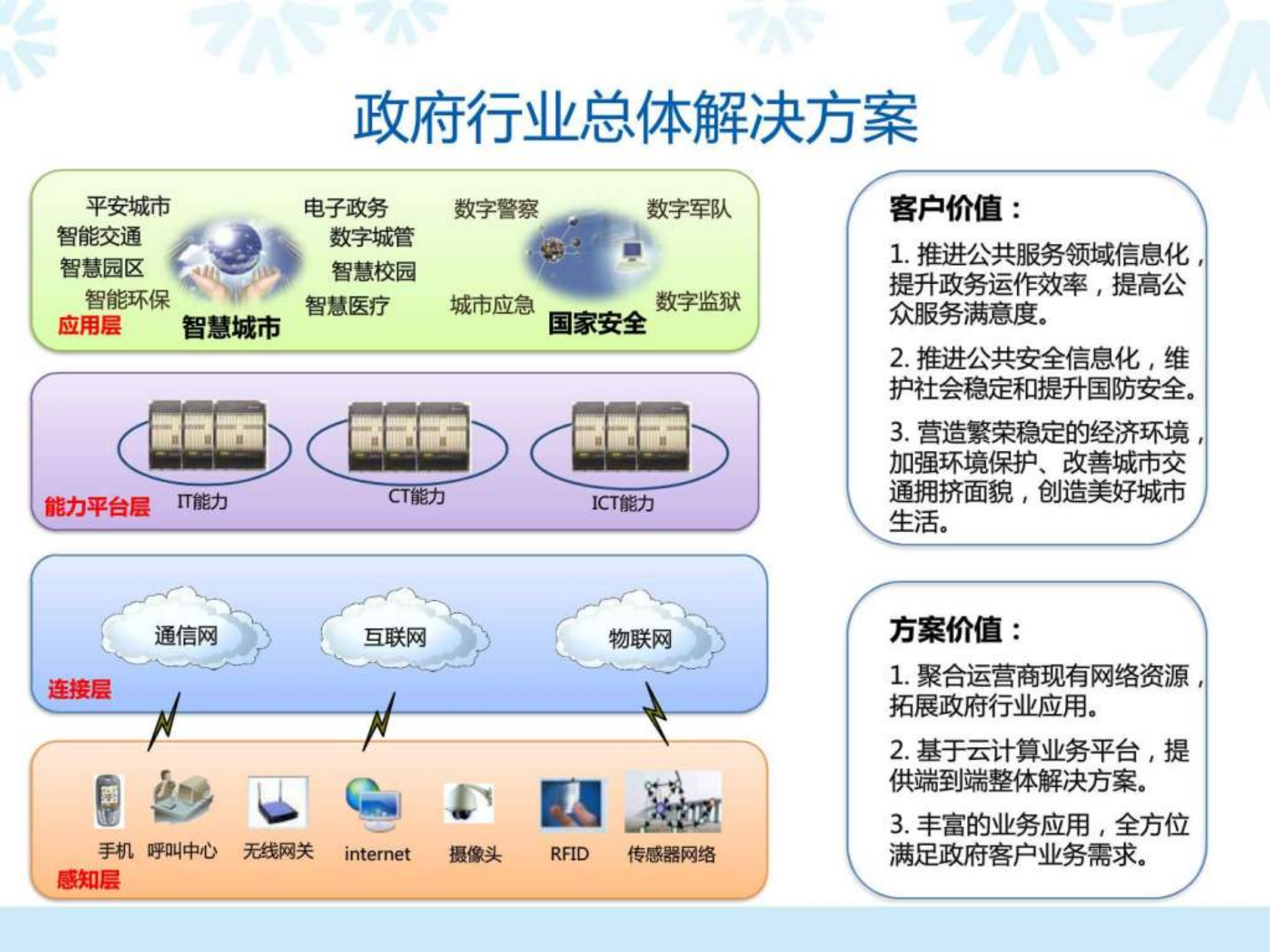 政府行业总体解决方案

平安城市
智能交通
智慧园区
智能环保
应用层
智慧城市
电子政务
数字城管
智慧校园
智慧医疗
数字警察
城市应急
国家安全
数字军队
数字监狱

能力平台层
IT能力
CT能力
ICT能力

通信网
互联网
物联网
连接层

手机
呼叫中心
无线网关
internet
摄像头
RFID
传感器网络
感知层

客户价值：

1. 推进公共服务领域信息化，提升政务运作效率，提高公众服务满意度。

2. 推进公共安全信息化，维护社会稳定和提升国防安全。

3. 营造繁荣稳定的经济环境，加强环境保护、改善城市交通拥挤面貌，创造美好城市生活。

方案价值：

1. 聚合运营商现有网络资源，拓展政府行业应用。

2. 基于云计算业务平台，提供端到端整体解决方案。

3. 丰富的业务应用，全方位满足政府客户业务需求。